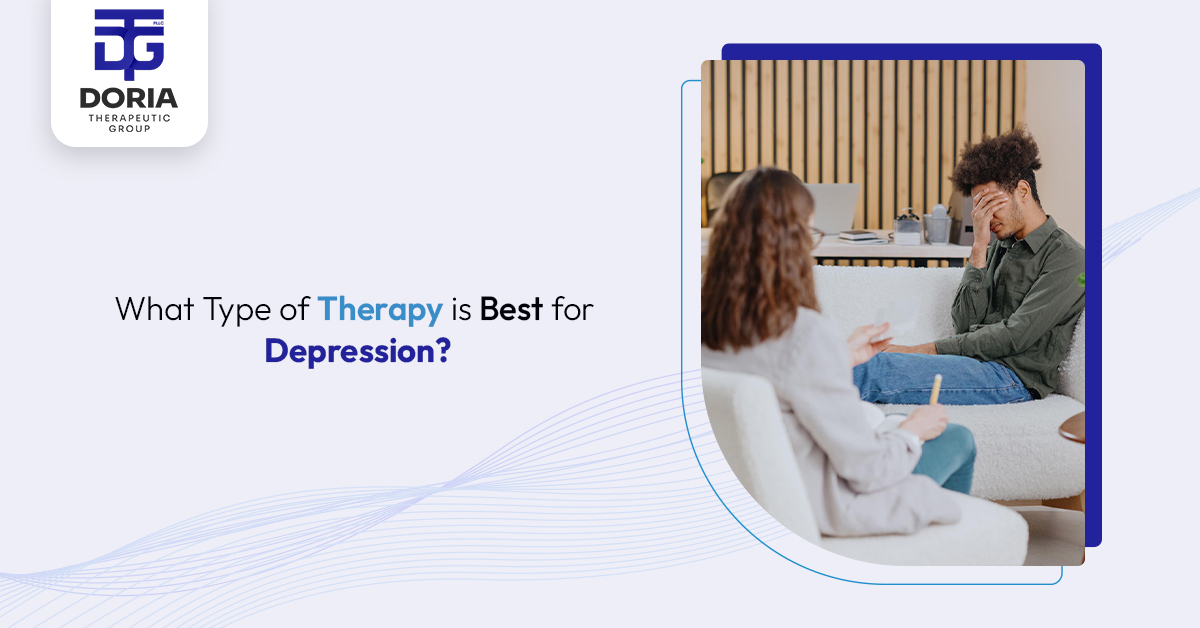 DTG PLLC
DORIA
THERAPEUTIC GROUP

What Type of Therapy is Best for Depression?